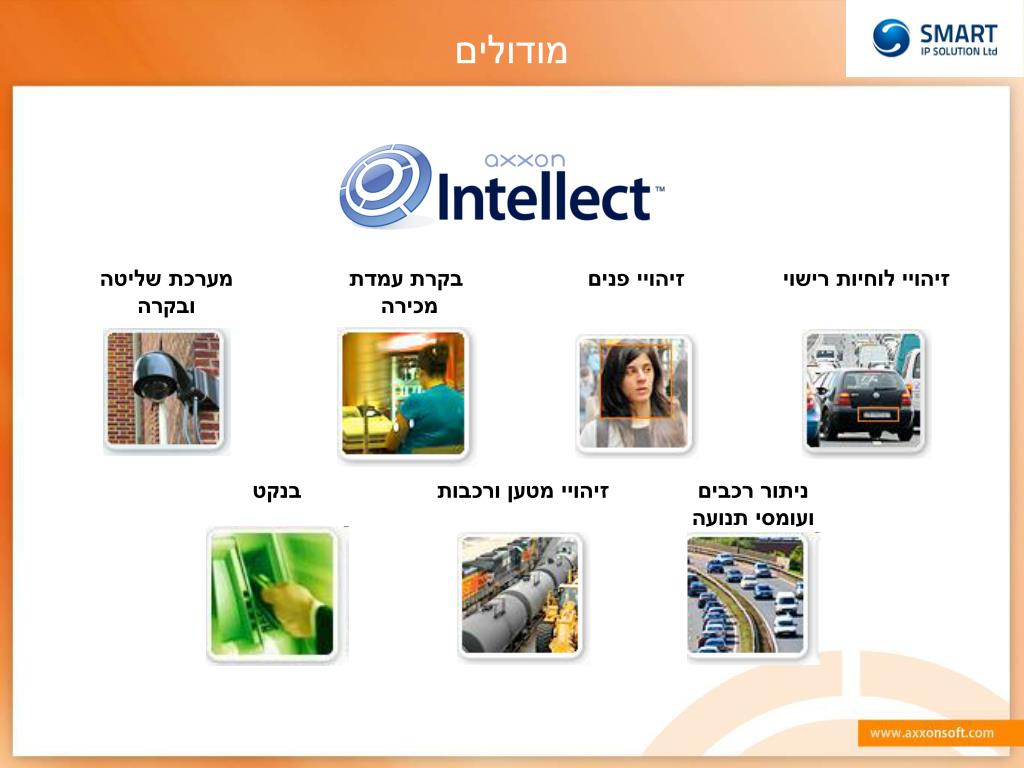 מודולים

SMART
IP SOLUTION Ltd

axxon
Intellect™

זיהויי לוחיות רישוי

זיהויי פנים

בקרת עמדת מכירה

מערכת שליטה ובקרה

ניתור רכבים ועומסי תנועה

זיהויי מטען ורכבות

בנקט

www.axxonsoft.com